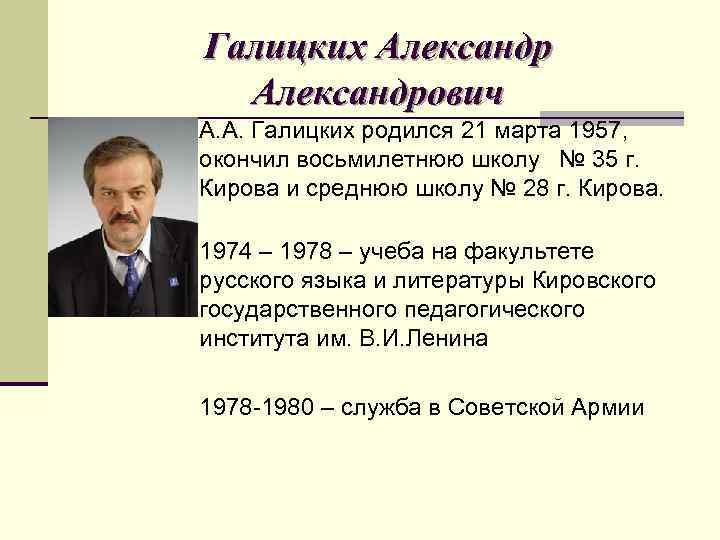 Галицких Александр Александрович

А.А. Галицких родился 21 марта 1957, окончил восьмилетнюю школу № 35 г. Кирова и среднюю школу № 28 г. Кирова.

1974 – 1978 – учеба на факультете русского языка и литературы Кировского государственного педагогического института им. В.И.Ленина

1978-1980 – служба в Советской Армии